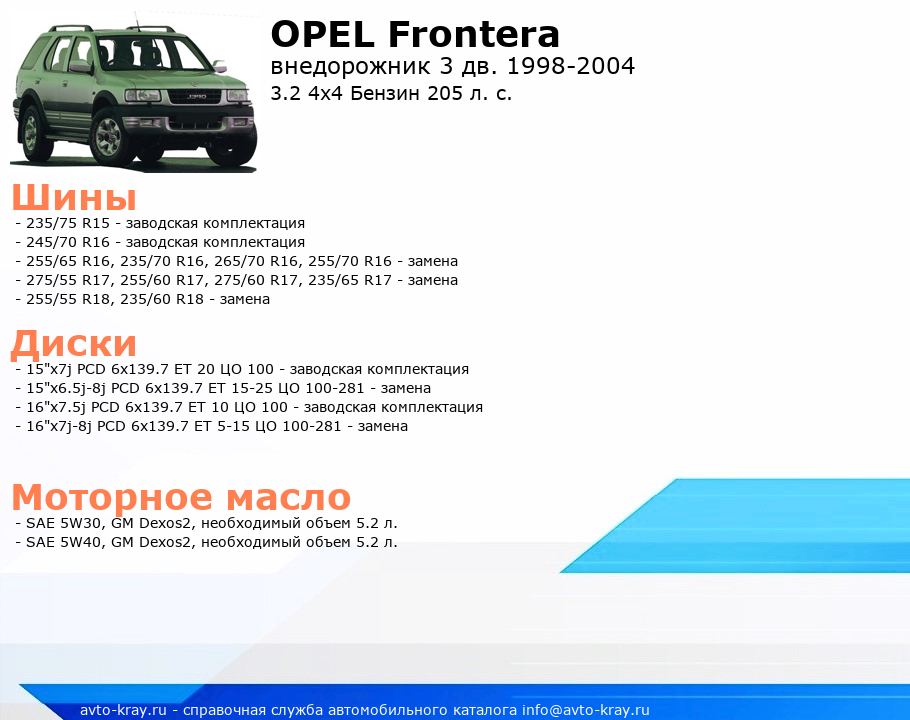 OPEL Frontera
внедорожник 3 дв. 1998-2004
3.2 4x4 Бензин 205 л. с.

Шины
- 235/75 R15 - заводская комплектация
- 245/70 R16 - заводская комплектация
- 255/65 R16, 235/70 R16, 265/70 R16, 255/70 R16 - замена
- 275/55 R17, 255/60 R17, 275/60 R17, 235/65 R17 - замена
- 255/55 R18, 235/60 R18 - замена

Диски
- 15"x7j PCD 6x139.7 ET 20 ЦО 100 - заводская комплектация
- 15"x6.5j-8j PCD 6x139.7 ET 15-25 ЦО 100-281 - замена
- 16"x7.5j PCD 6x139.7 ET 10 ЦО 100 - заводская комплектация
- 16"x7j-8j PCD 6x139.7 ET 5-15 ЦО 100-281 - замена

Моторное масло
- SAE 5W30, GM Dexos2, необходимый объем 5.2 л.
- SAE 5W40, GM Dexos2, необходимый объем 5.2 л.

avto-kray.ru - справочная служба автомобильного каталога info@avto-kray.ru